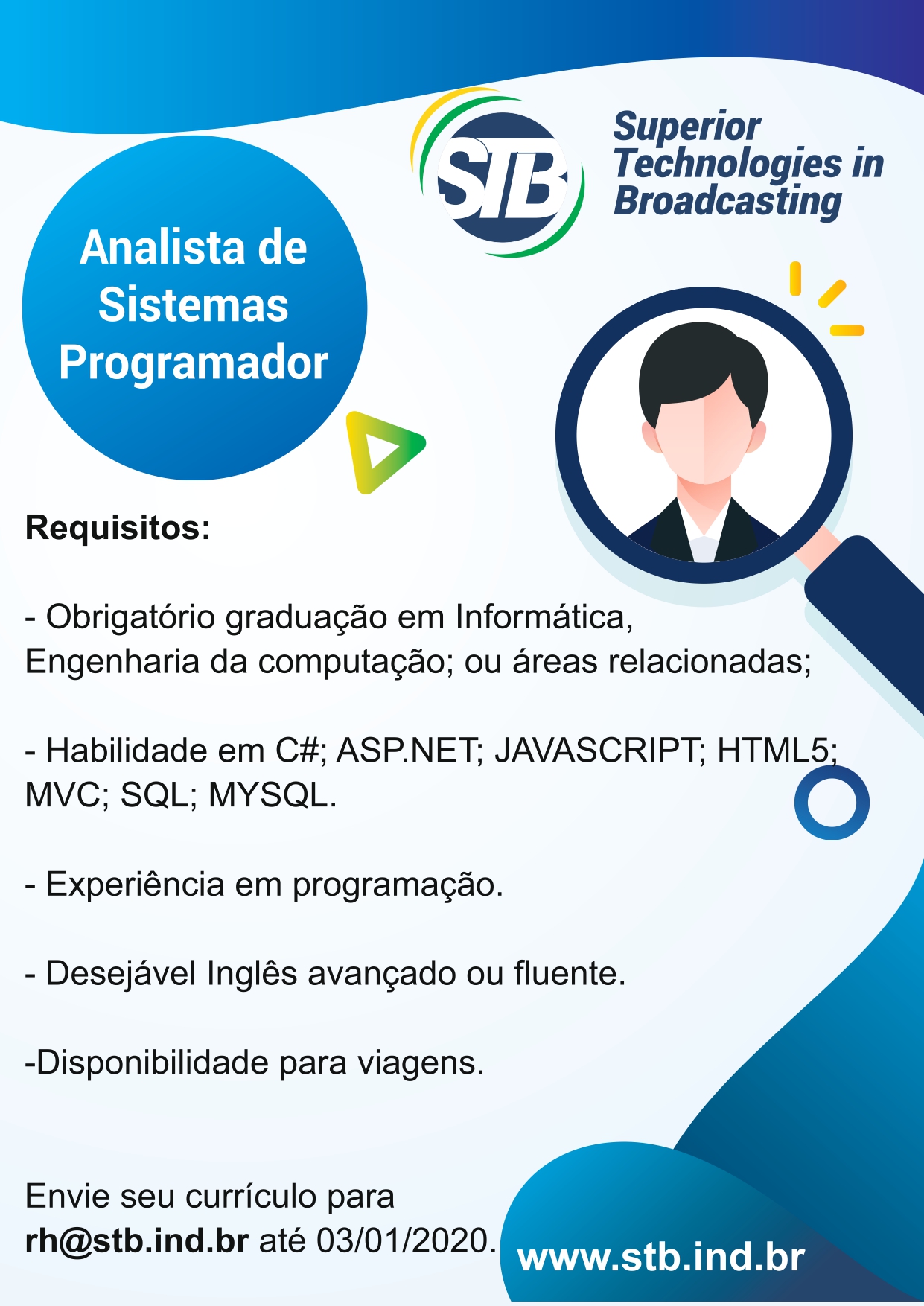 STB

Superior Technologies in Broadcasting

Analista de Sistemas Programador

Requisitos:

- Obrigatório graduação em Informática, Engenharia da computação; ou áreas relacionadas;

- Habilidade em C#; ASP.NET; JAVASCRIPT; HTML5; MVC; SQL; MYSQL.

- Experiência em programação.

- Desejável Inglês avançado ou fluente.

-Disponibilidade para viagens.

Envie seu currículo para rh@stb.ind.br até 03/01/2020.

www.stb.ind.br